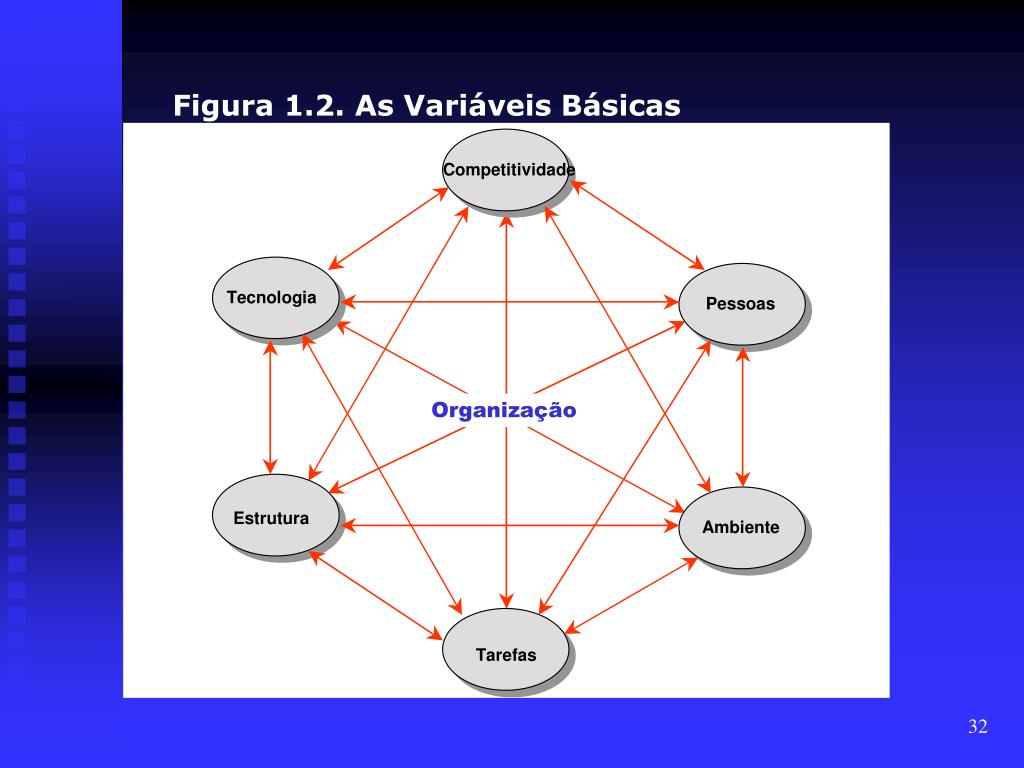 Figura 1.2. As Variáveis Básicas

Competitividade

Tecnologia

Pessoas

Organização

Estrutura

Ambiente

Tarefas

32